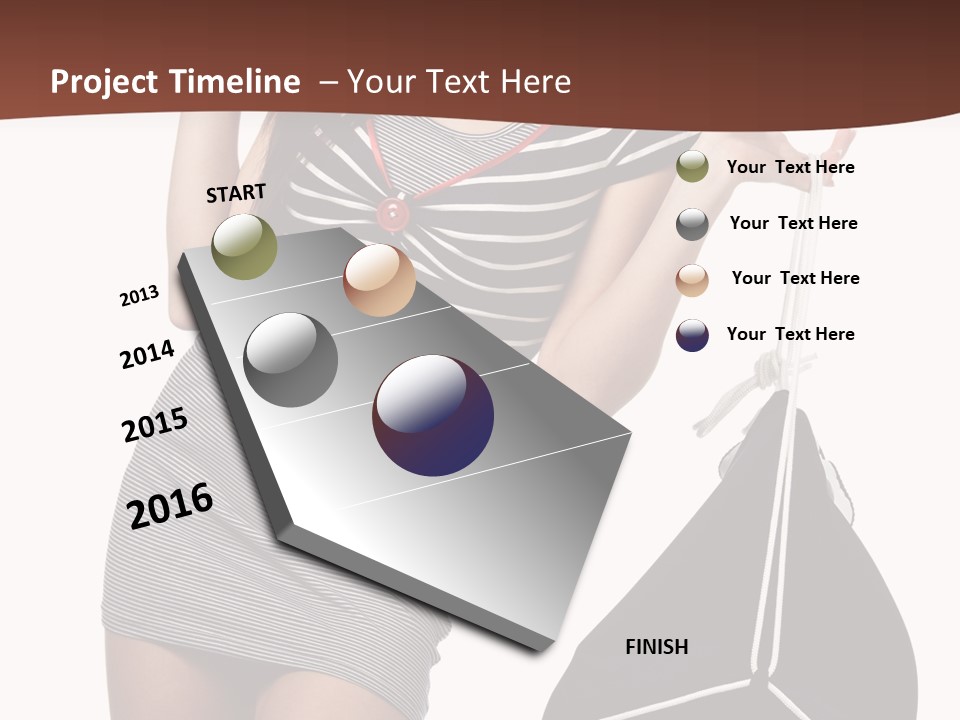 Project Timeline – Your Text Here

START

2013

2014

2015

2016

Your Text Here

Your Text Here

Your Text Here

Your Text Here

FINISH